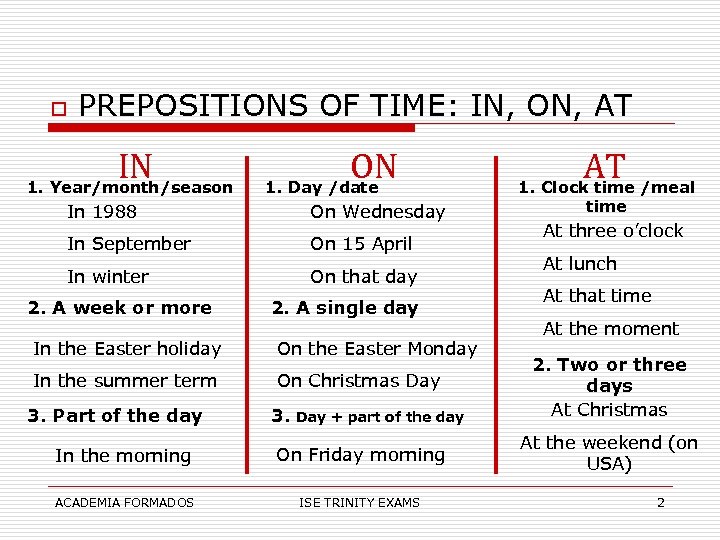 PREPOSITIONS OF TIME: IN, ON, AT

IN
1. Year/month/season
In 1988
In September
In winter
2. A week or more
In the Easter holiday
In the summer term
3. Part of the day
In the morning

ON
1. Day /date
On Wednesday
On 15 April
On that day
2. A single day
On the Easter Monday
On Christmas Day
3. Day + part of the day
On Friday morning

AT
1. Clock time /meal time
At three o'clock
At lunch
At that time
At the moment
2. Two or three days
At Christmas
At the weekend (on USA)

ACADEMIA FORMADOS ISE TRINITY EXAMS 2